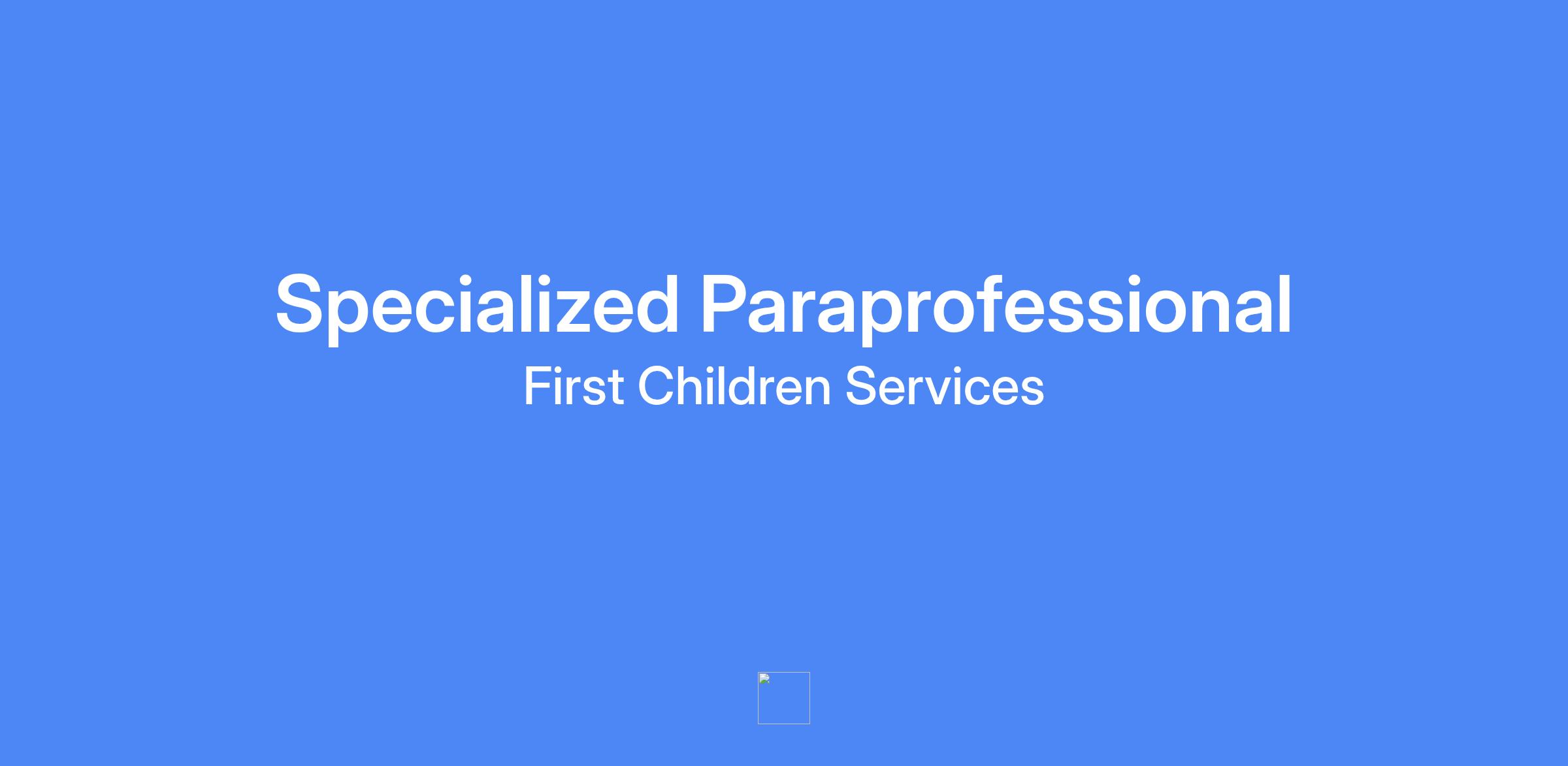 Specialized Paraprofessional
First Children Services